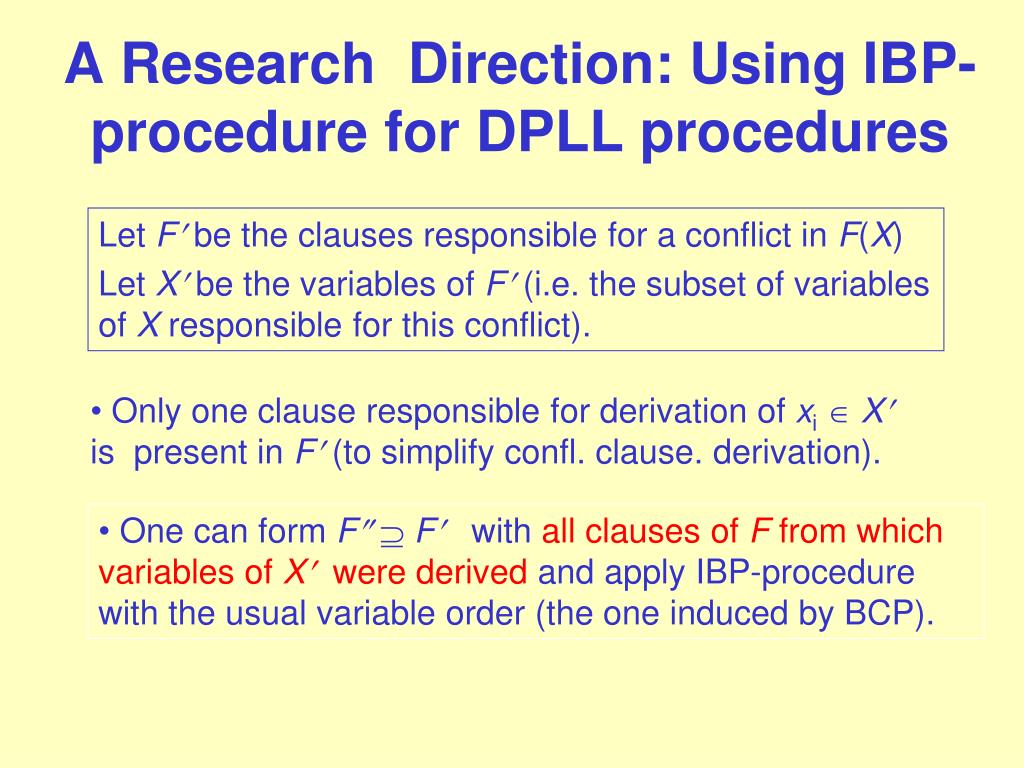 A Research Direction: Using IBP-procedure for DPLL procedures

Let $F'$ be the clauses responsible for a conflict in $F(X)$
Let $X'$ be the variables of $F'$ (i.e. the subset of variables of $X$ responsible for this conflict).

• Only one clause responsible for derivation of $x_i \in X'$ is present in $F'$ (to simplify confl. clause. derivation).

• One can form $F'' \supseteq F'$ with all clauses of $F$ from which variables of $X'$ were derived and apply IBP-procedure with the usual variable order (the one induced by BCP).